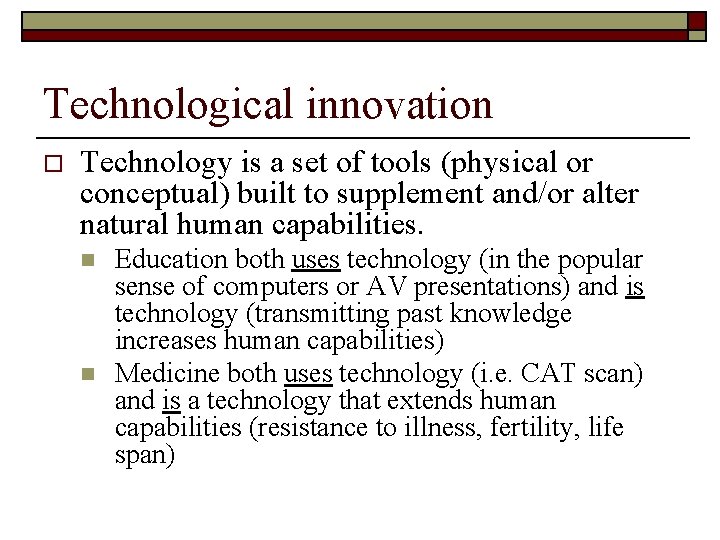 Technological innovation

Technology is a set of tools (physical or conceptual) built to supplement and/or alter natural human capabilities.

Education both uses technology (in the popular sense of computers or AV presentations) and is technology (transmitting past knowledge increases human capabilities)

Medicine both uses technology (i.e. CAT scan) and is a technology that extends human capabilities (resistance to illness, fertility, life span)